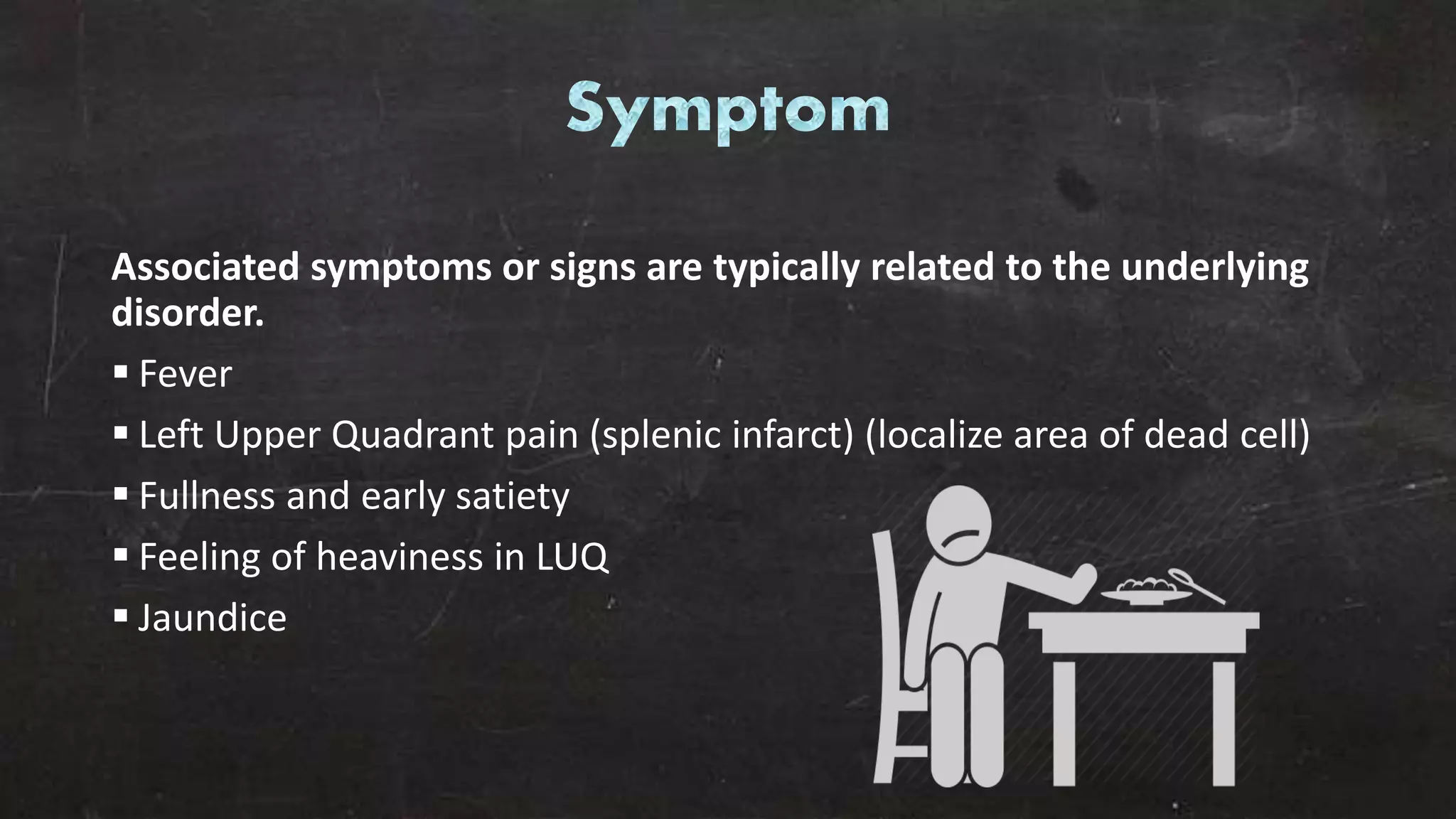 Symptom

Associated symptoms or signs are typically related to the underlying disorder.

▪ Fever
▪ Left Upper Quadrant pain (splenic infarct) (localize area of dead cell)
▪ Fullness and early satiety
▪ Feeling of heaviness in LUQ
▪ Jaundice